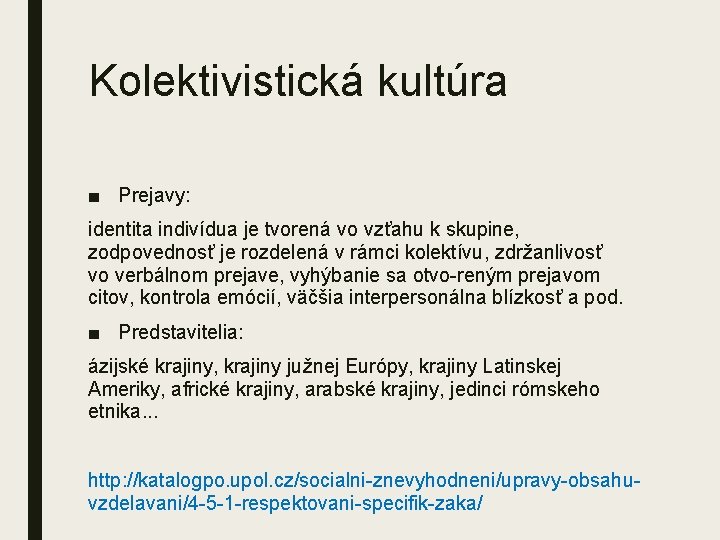 Kolektivistická kultúra

■ Prejavy:

identita indivídua je tvorená vo vzťahu k skupine, zodpovednosť je rozdelená v rámci kolektívu, zdržanlivosť vo verbálnom prejave, vyhýbanie sa otvo-reným prejavom citov, kontrola emócií, väčšia interpersonálna blízkosť a pod.

■ Predstavitelia:

ázijské krajiny, krajiny južnej Európy, krajiny Latinskej Ameriky, africké krajiny, arabské krajiny, jedinci rómskeho etnika...

http://katalogpo.upol.cz/socialni-znevyhodneni/upravy-obsahu-vzdelavani/4-5-1-respektovani-specifik-zaka/